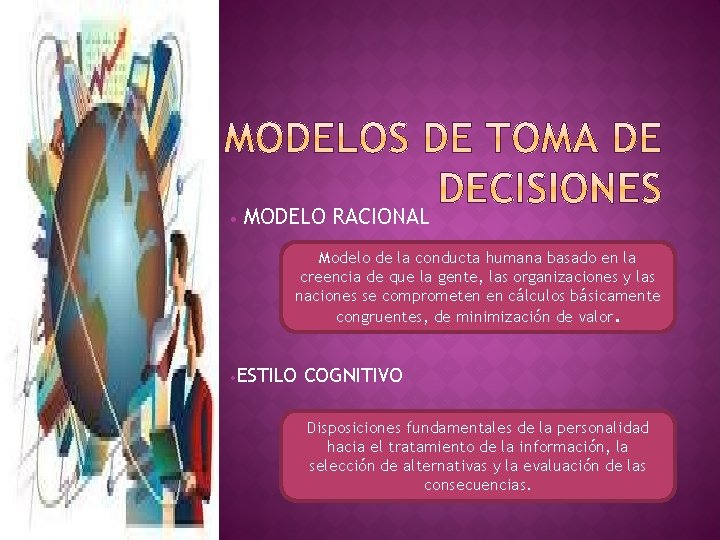 MODELOS DE TOMA DE DECISIONES

• MODELO RACIONAL

Modelo de la conducta humana basado en la creencia de que la gente, las organizaciones y las naciones se comprometen en cálculos básicamente congruentes, de minimización de valor.

•ESTILO COGNITIVO

Disposiciones fundamentales de la personalidad hacia el tratamiento de la información, la selección de alternativas y la evaluación de las consecuencias.